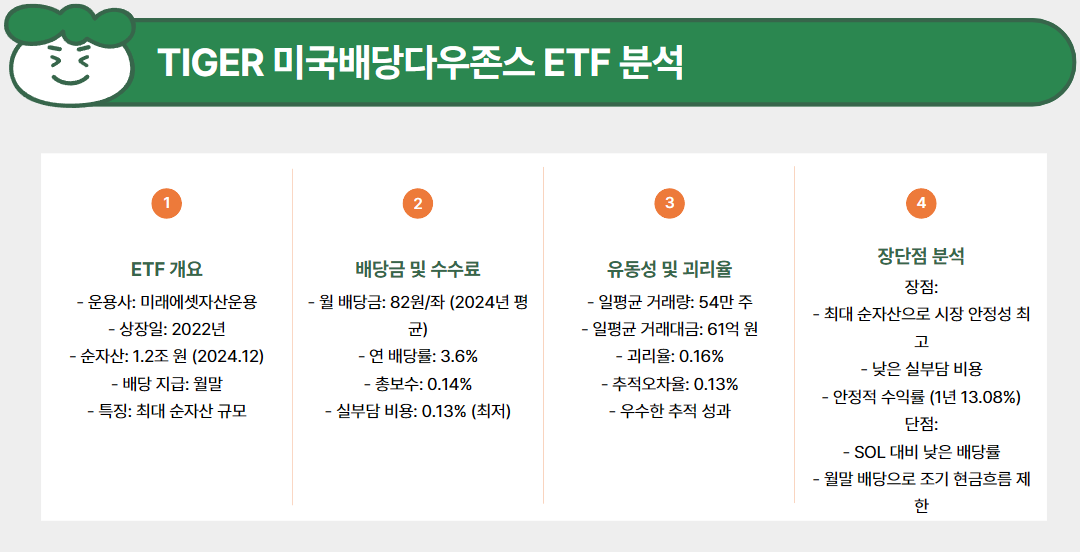 TIGER 미국배당다우존스 ETF 분석

1

ETF 개요
- 운용사: 미래에셋자산운용
- 상장일: 2022년
- 순자산: 1.2조 원 (2024.12)
- 배당 지급: 월말
- 특징: 최대 순자산 규모

2

배당금 및 수수료
- 월 배당금: 82원/좌 (2024년 평균)
- 연 배당률: 3.6%
- 총보수: 0.14%
- 실부담 비용: 0.13% (최저)

3

유동성 및 괴리율
- 일평균 거래량: 54만 주
- 일평균 거래대금: 61억 원
- 괴리율: 0.16%
- 추적오차율: 0.13%
- 우수한 추적 성과

4

장단점 분석
장점:
- 최대 순자산으로 시장 안정성 최고
- 낮은 실부담 비용
- 안정적 수익률 (1년 13.08%)
단점:
- SOL 대비 낮은 배당률
- 월말 배당으로 조기 현금흐름 제한